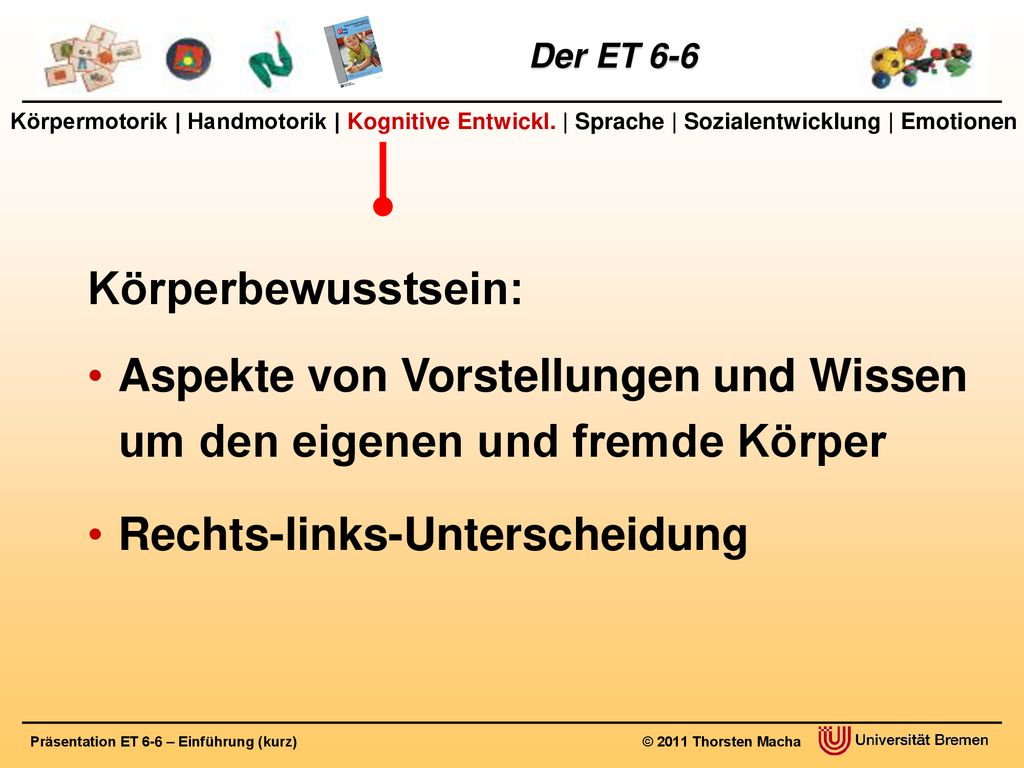 Der ET 6-6

Körpermotorik | Handmotorik | Kognitive Entwickl. | Sprache | Sozialentwicklung | Emotionen

Körperbewusstsein:

• Aspekte von Vorstellungen und Wissen um den eigenen und fremde Körper

• Rechts-links-Unterscheidung

Präsentation ET 6-6 – Einführung (kurz)

© 2011 Thorsten Macha

Universität Bremen